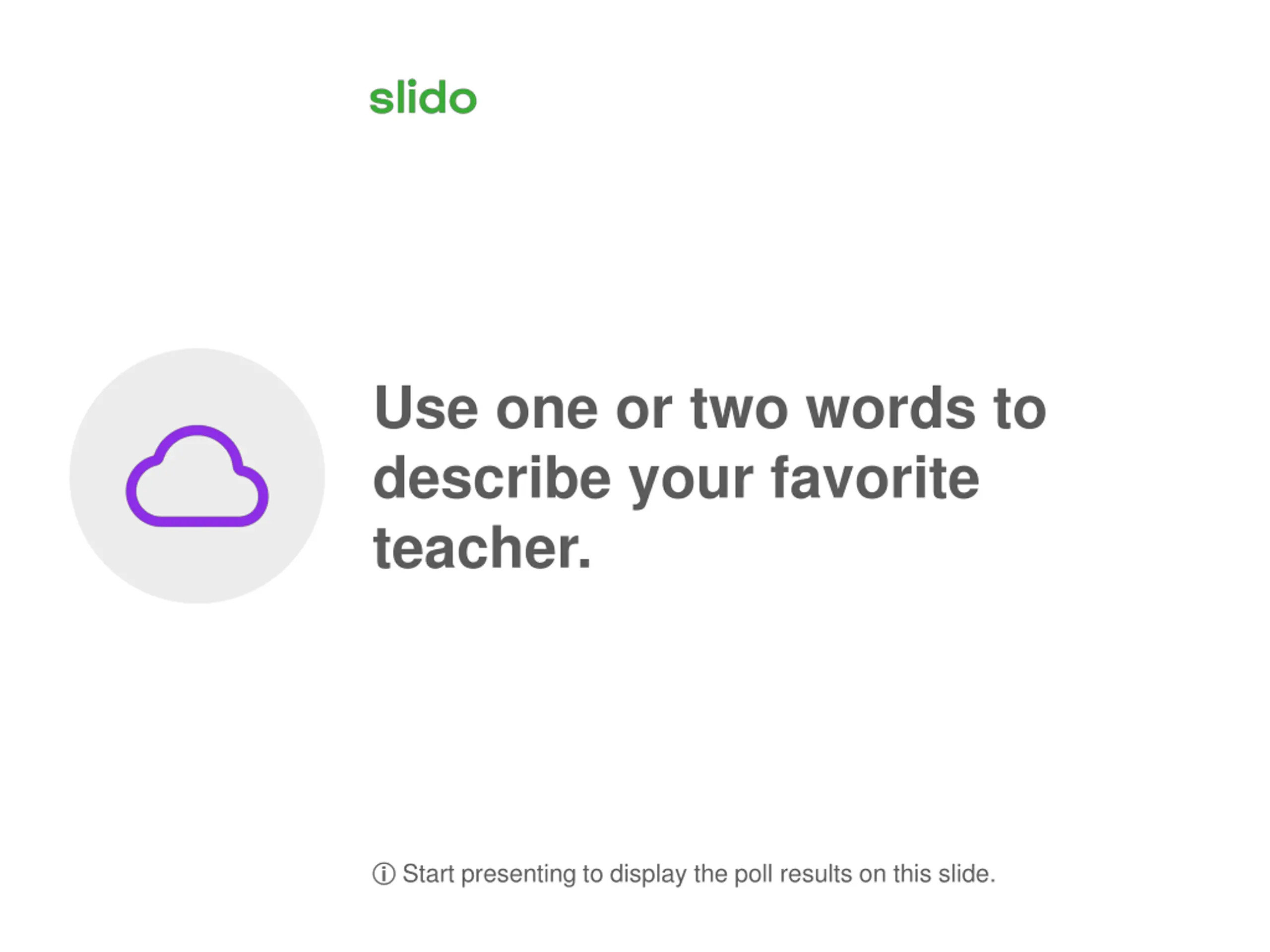 slido

Use one or two words to describe your favorite teacher.

ⓘ Start presenting to display the poll results on this slide.